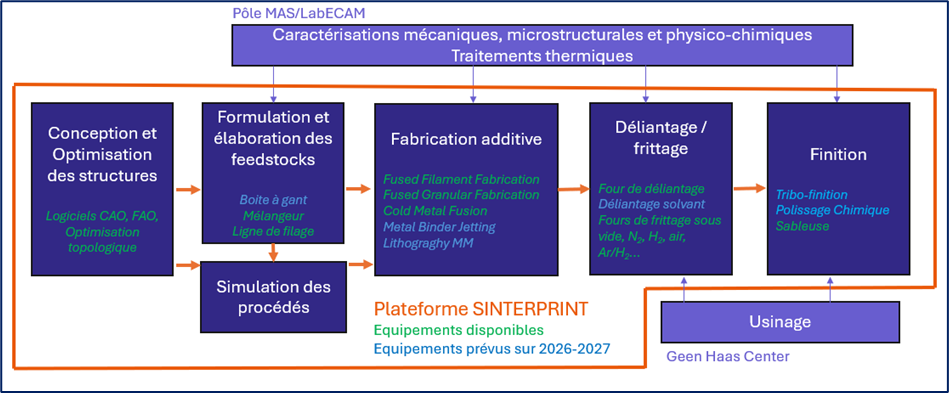 Pôle MAS/LabECAM

Caractérisations mécaniques, microstructurales et physico-chimiques
Traitements thermiques

Conception et Optimisation des structures

Logiciels CAO, FAO, Optimisation topologique

Formulation et élaboration des feedstocks

Boite à gant
Mélangeur
Ligne de filage

Simulation des procédés

Fabrication additive

Fused Filament Fabrication
Fused Granular Fabrication
Cold Metal Fusion
Metal Binder Jetting
Lithograghy MM

Déliantage / frittage

Four de déliantage
Déliantage solvant
Fours de frittage sous vide, $N_2$, $H_2$, air, $Ar/H_2$...

Finition

Tribo-finition
Polissage Chimique
Sableuse

Plateforme SINTERPRINT
Equipements disponibles
Equipements prévus sur 2026-2027

Usinage

Geen Haas Center